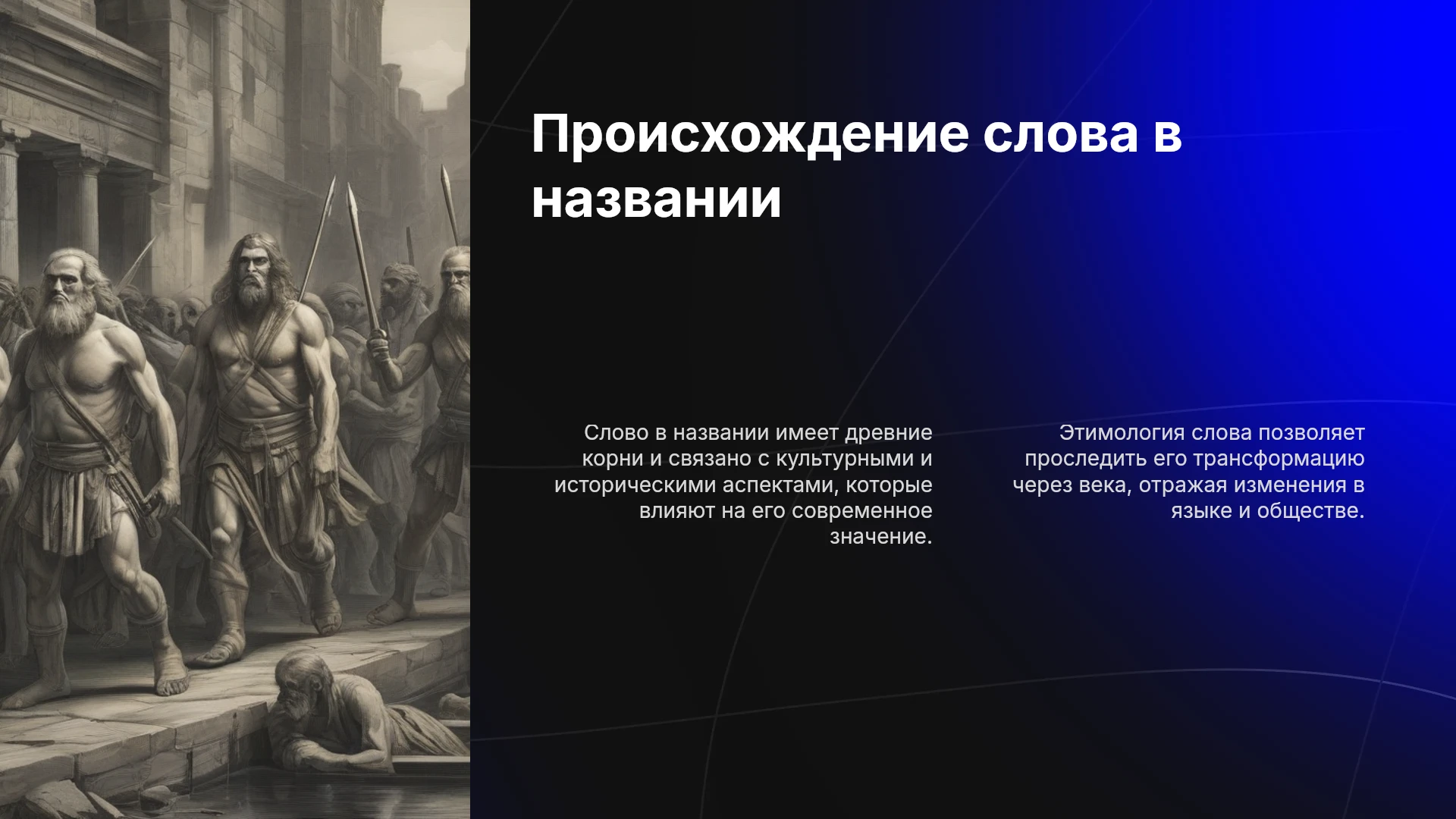 Происхождение слова в названии

Слово в названии имеет древние корни и связано с культурными и историческими аспектами, которые влияют на его современное значение.

Этимология слова позволяет проследить его трансформацию через века, отражая изменения в языке и обществе.